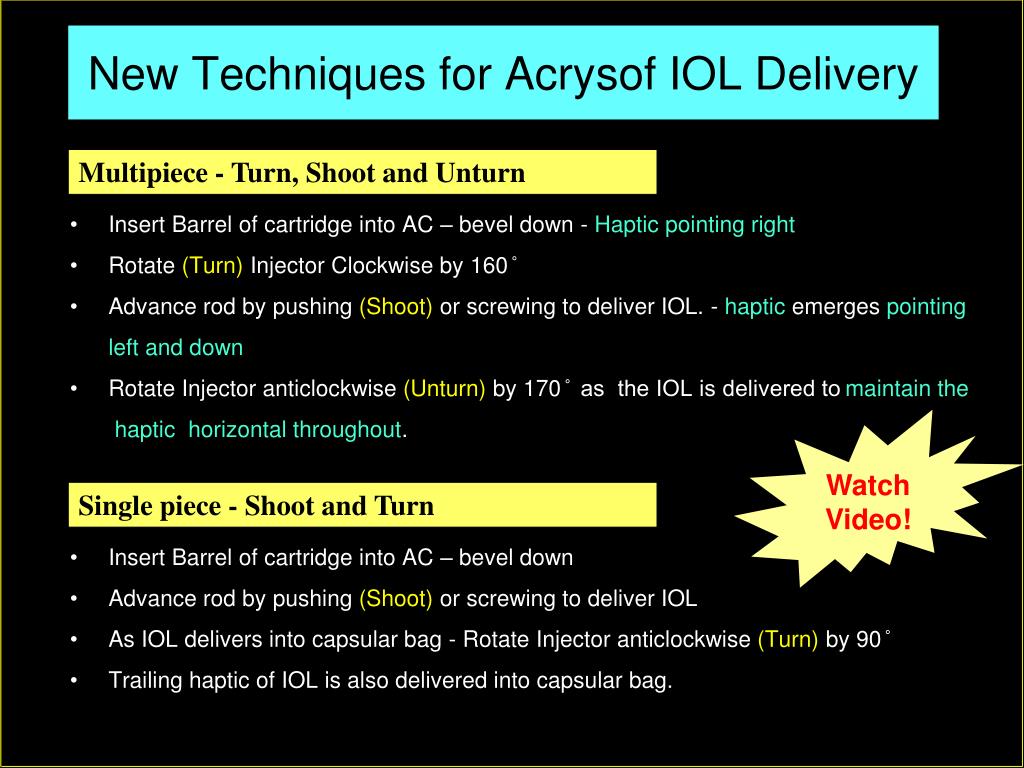 New Techniques for Acrysof IOL Delivery

Multipiece - Turn, Shoot and Unturn

• Insert Barrel of cartridge into AC – bevel down - Haptic pointing right
• Rotate (Turn) Injector Clockwise by 160˚
• Advance rod by pushing (Shoot) or screwing to deliver IOL. - haptic emerges pointing left and down
• Rotate Injector anticlockwise (Unturn) by 170˚ as the IOL is delivered to maintain the haptic horizontal throughout.

Watch Video!

Single piece - Shoot and Turn

• Insert Barrel of cartridge into AC – bevel down
• Advance rod by pushing (Shoot) or screwing to deliver IOL
• As IOL delivers into capsular bag - Rotate Injector anticlockwise (Turn) by 90˚
• Trailing haptic of IOL is also delivered into capsular bag.